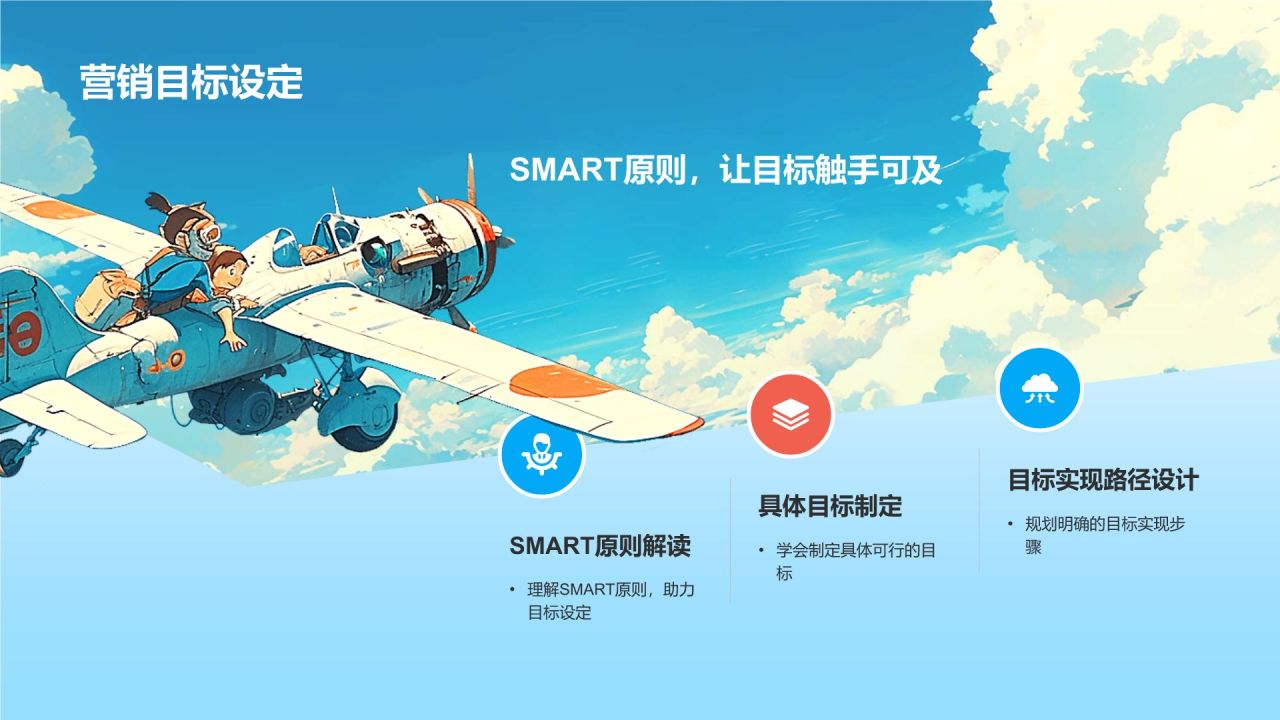 营销目标设定

SMART原则，让目标触手可及

SMART原则解读

• 理解SMART原则，助力目标设定

具体目标制定

• 学会制定具体可行的目标

目标实现路径设计

• 规划明确的目标实现步骤